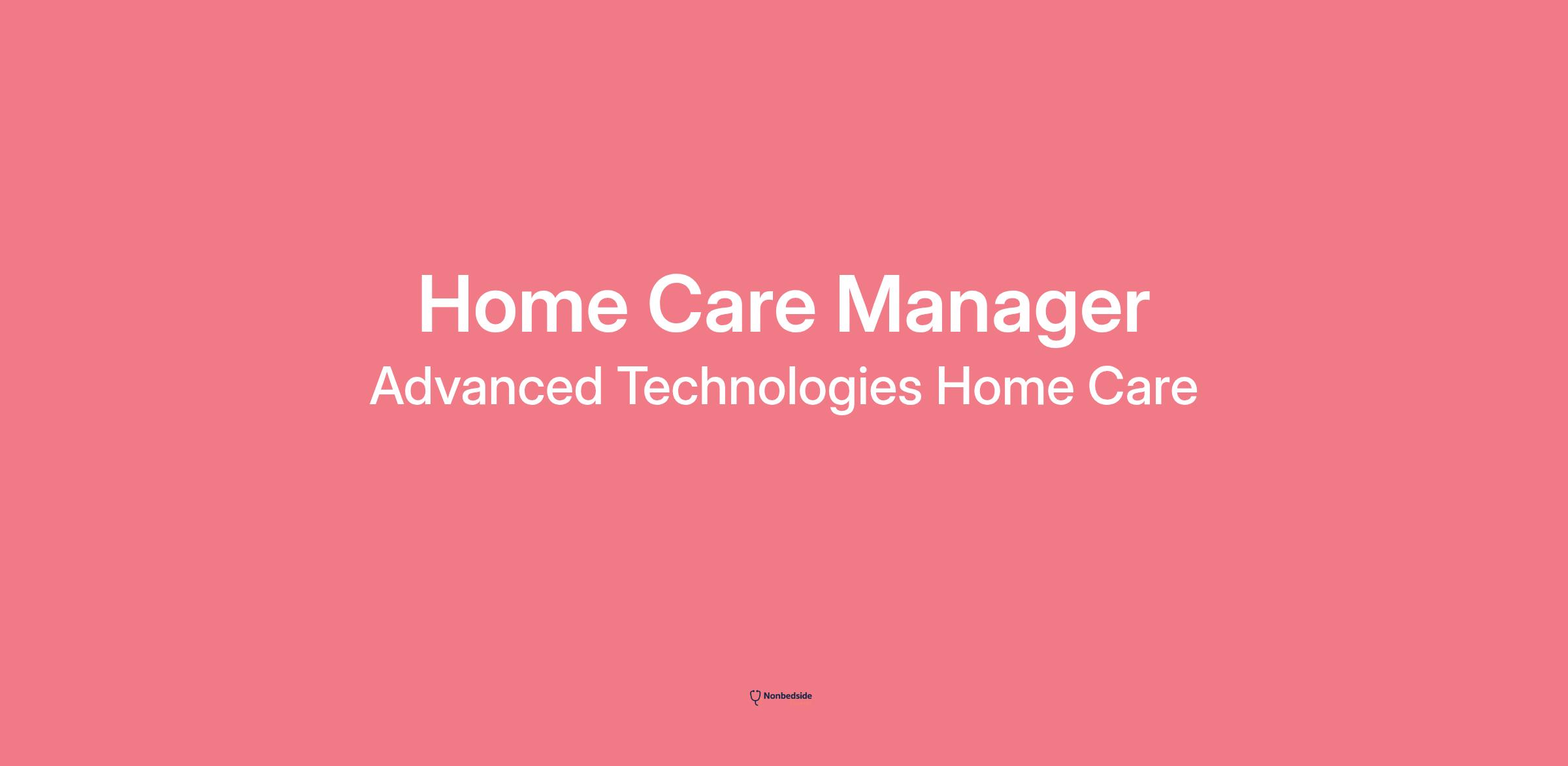 Home Care Manager
Advanced Technologies Home Care

Nonbedside